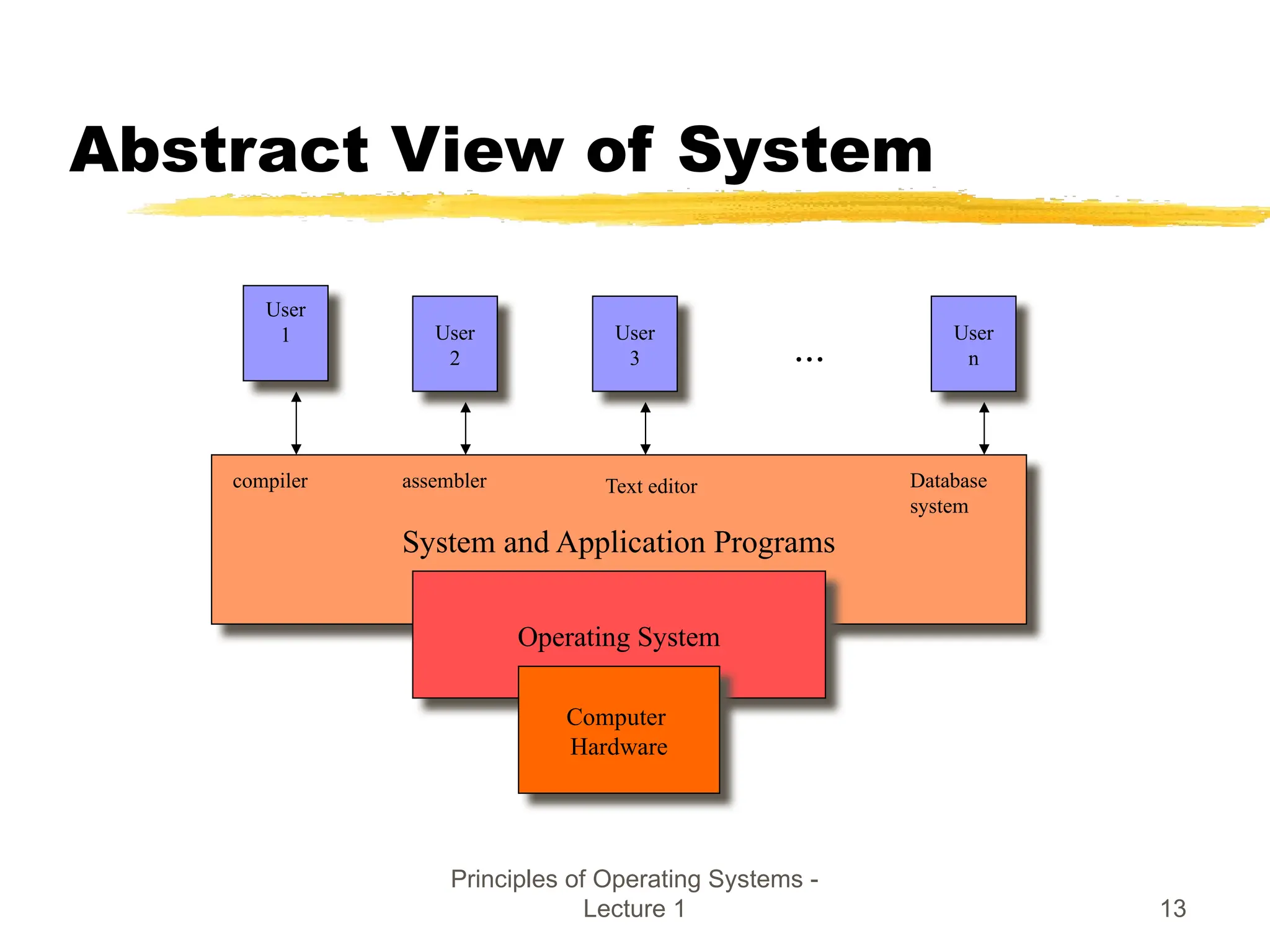 Abstract View of System

User 1

User 2

User 3

...

User n

compiler

assembler

Text editor

Database system

System and Application Programs

Operating System

Computer Hardware

Principles of Operating Systems - Lecture 1

13